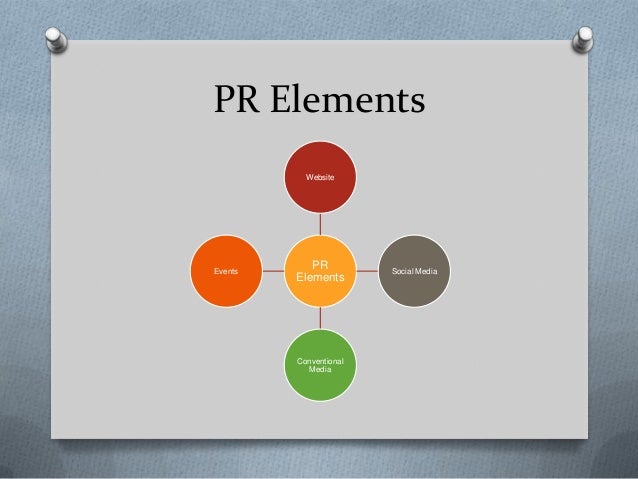 PR Elements

Website

Events

PR Elements

Social Media

Conventional Media